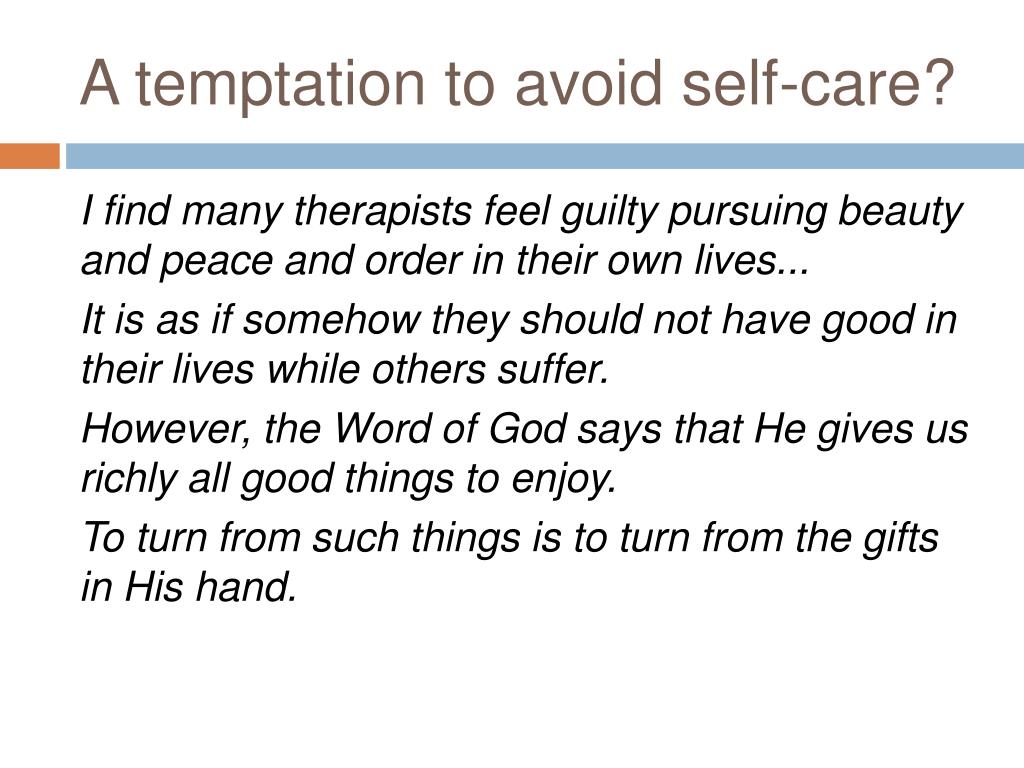 A temptation to avoid self-care?

I find many therapists feel guilty pursuing beauty and peace and order in their own lives...

It is as if somehow they should not have good in their lives while others suffer.

However, the Word of God says that He gives us richly all good things to enjoy.

To turn from such things is to turn from the gifts in His hand.